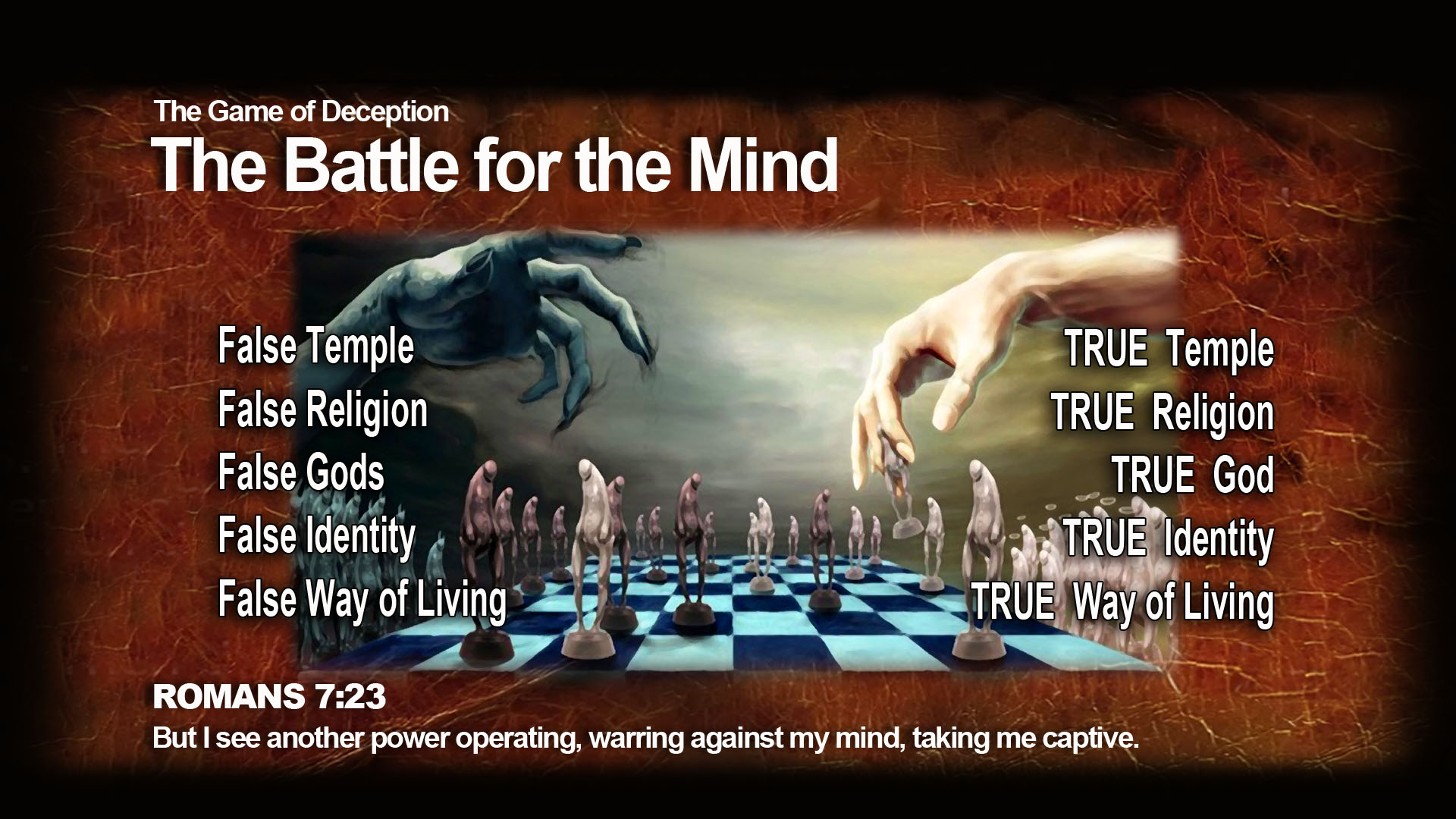 The Game of Deception
The Battle for the Mind

False Temple
False Religion
False Gods
False Identity
False Way of Living

TRUE Temple
TRUE Religion
TRUE God
TRUE Identity
TRUE Way of Living

ROMANS 7:23
But I see another power operating, warring against my mind, taking me captive.